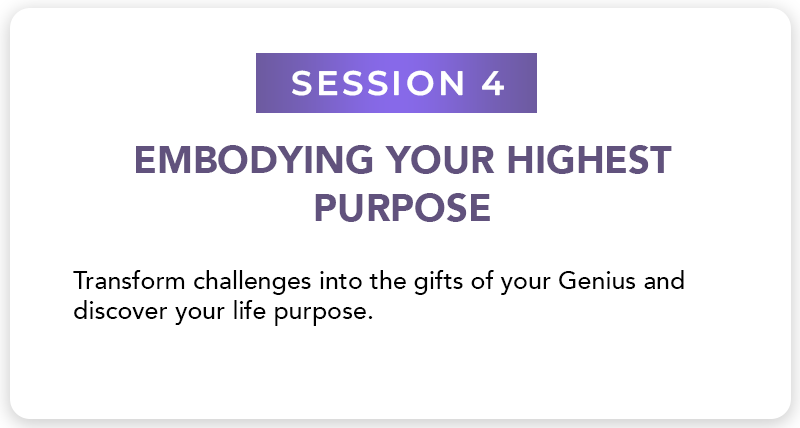 SESSION 4

EMBODYING YOUR HIGHEST PURPOSE

Transform challenges into the gifts of your Genius and discover your life purpose.